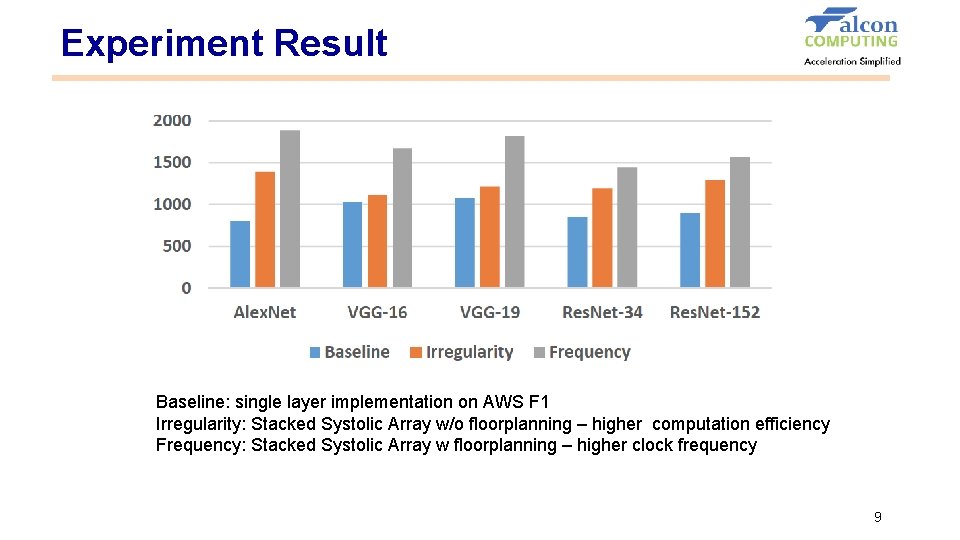 Experiment Result

Falcon COMPUTING
Acceleration Simplified

2000
1500
1000
500
0

AlexNet VGG-16 VGG-19 ResNet-34 ResNet-152

Baseline Irregularity Frequency

Baseline: single layer implementation on AWS F1
Irregularity: Stacked Systolic Array w/o floorplanning – higher computation efficiency
Frequency: Stacked Systolic Array w floorplanning – higher clock frequency

9